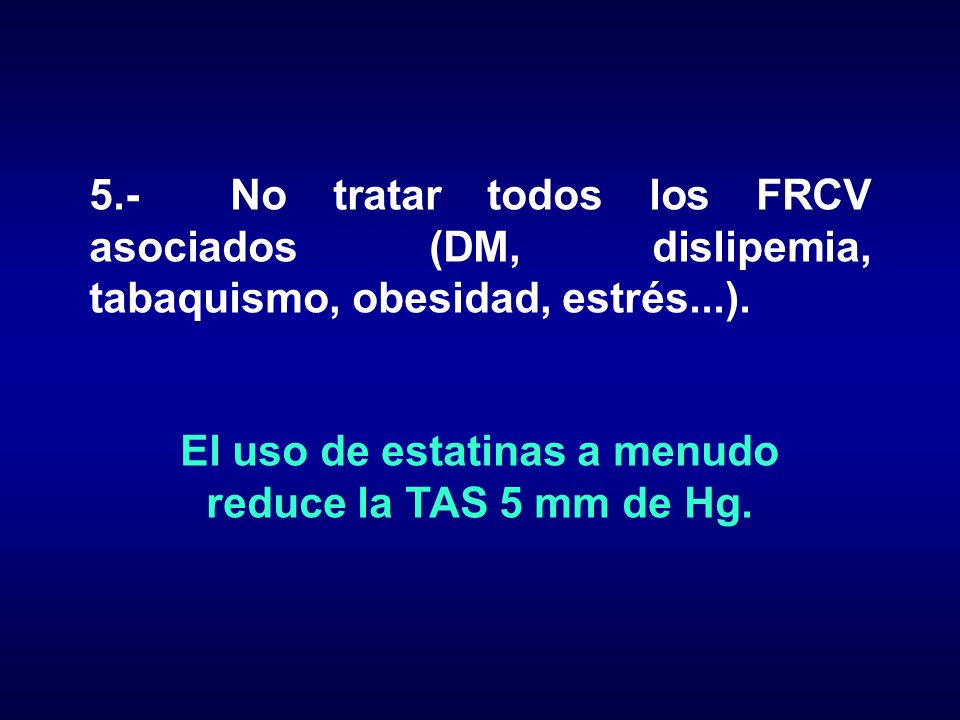 5.- No tratar todos los FRCV asociados (DM, dislipemia, tabaquismo, obesidad, estrés...).

El uso de estatinas a menudo reduce la TAS 5 mm de Hg.